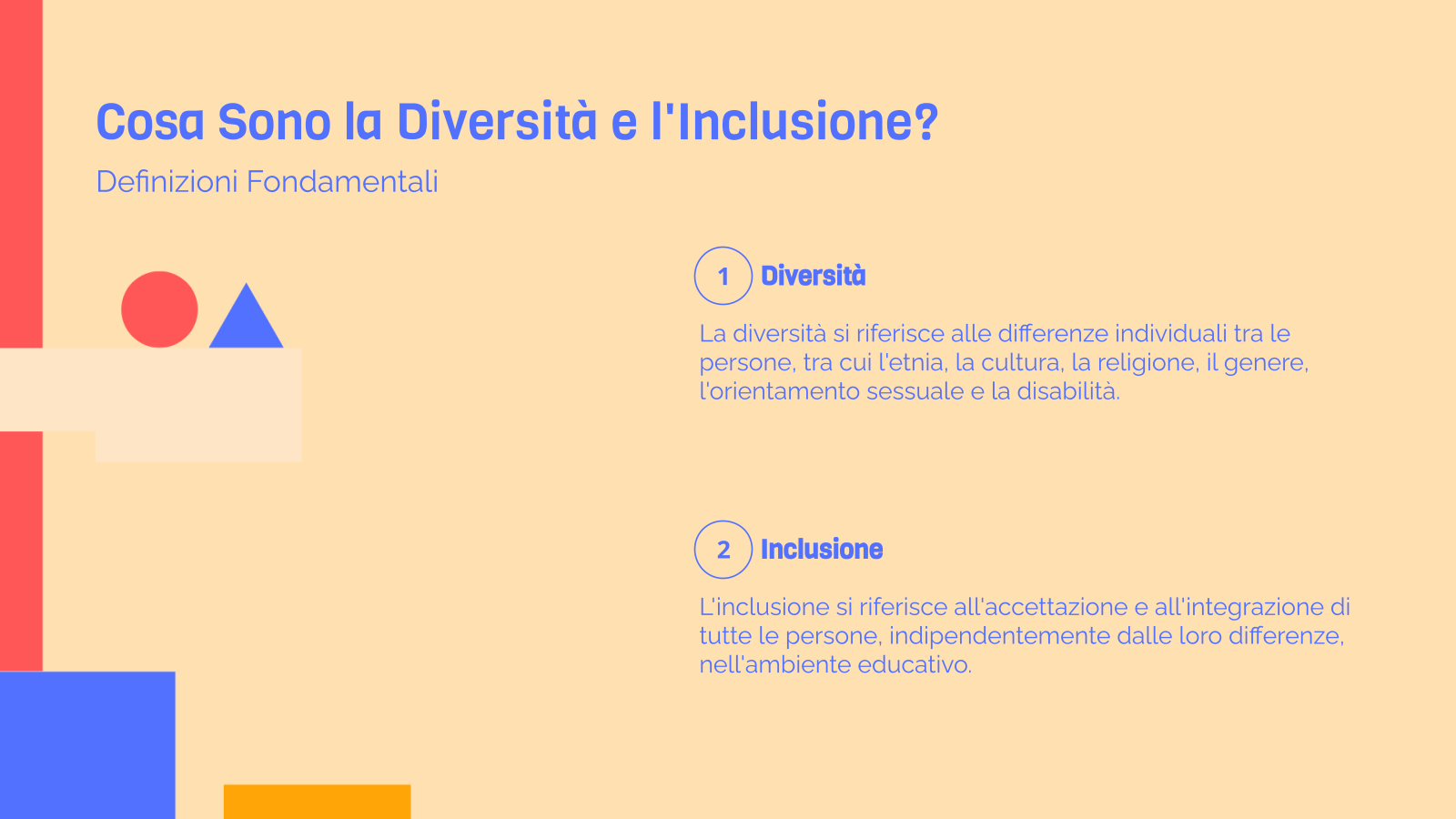 Cosa Sono la Diversità e l'Inclusione?

Definizioni Fondamentali

1 Diversità

La diversità si riferisce alle differenze individuali tra le persone, tra cui l'etnia, la cultura, la religione, il genere, l'orientamento sessuale e la disabilità.

2 Inclusione

L'inclusione si riferisce all'accettazione e all'integrazione di tutte le persone, indipendentemente dalle loro differenze, nell'ambiente educativo.